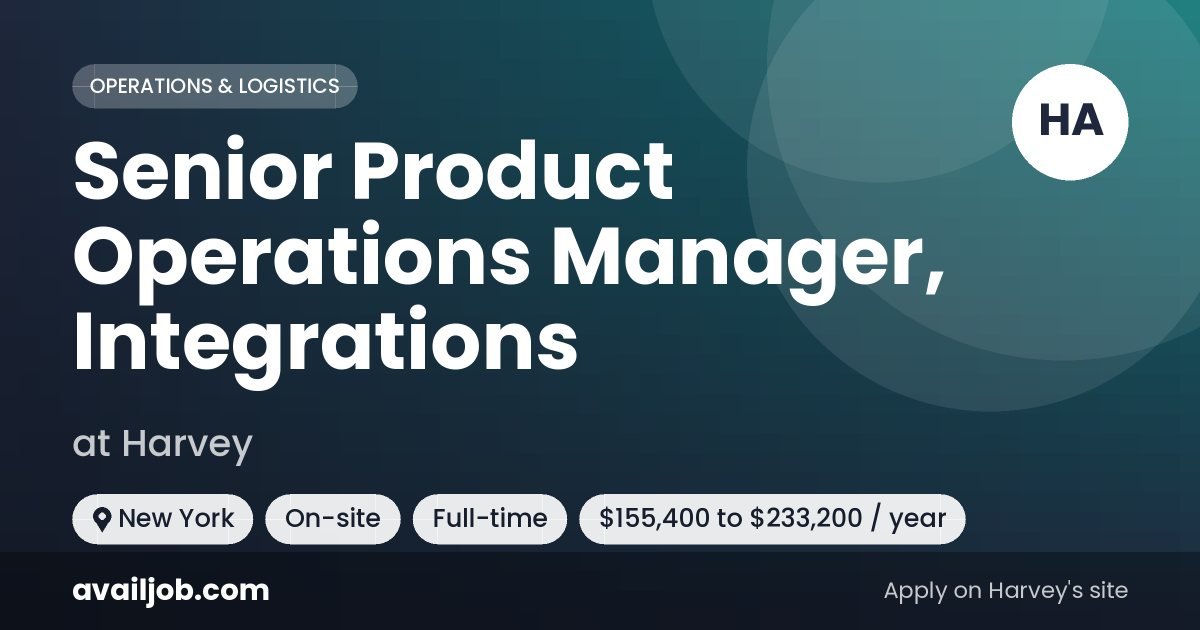 OPERATIONS & LOGISTICS

HA

Senior Product Operations Manager, Integrations

at Harvey

New York

On-site

Full-time

\$155,400 to \$233,200 / year

availjob.com

Apply on Harvey's site